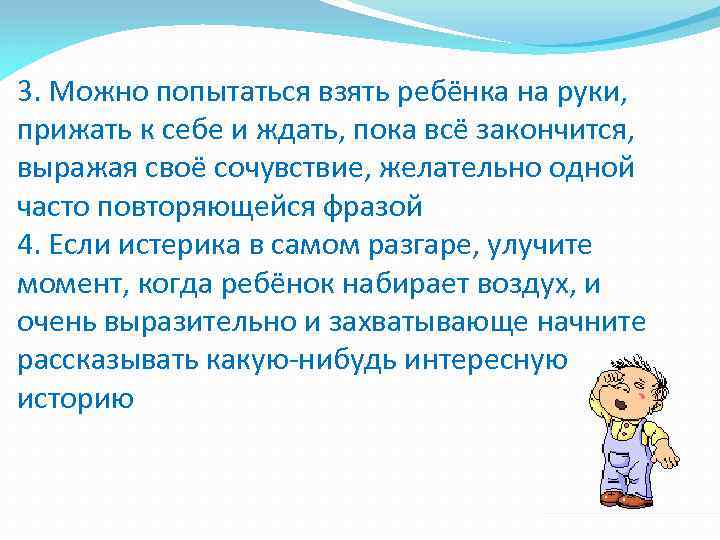 3. Можно попытаться взять ребёнка на руки, прижать к себе и ждать, пока всё закончится, выражая своё сочувствие, желательно одной часто повторяющейся фразой
4. Если истерика в самом разгаре, улучите момент, когда ребёнок набирает воздух, и очень выразительно и захватывающе начните рассказывать какую-нибудь интересную историю